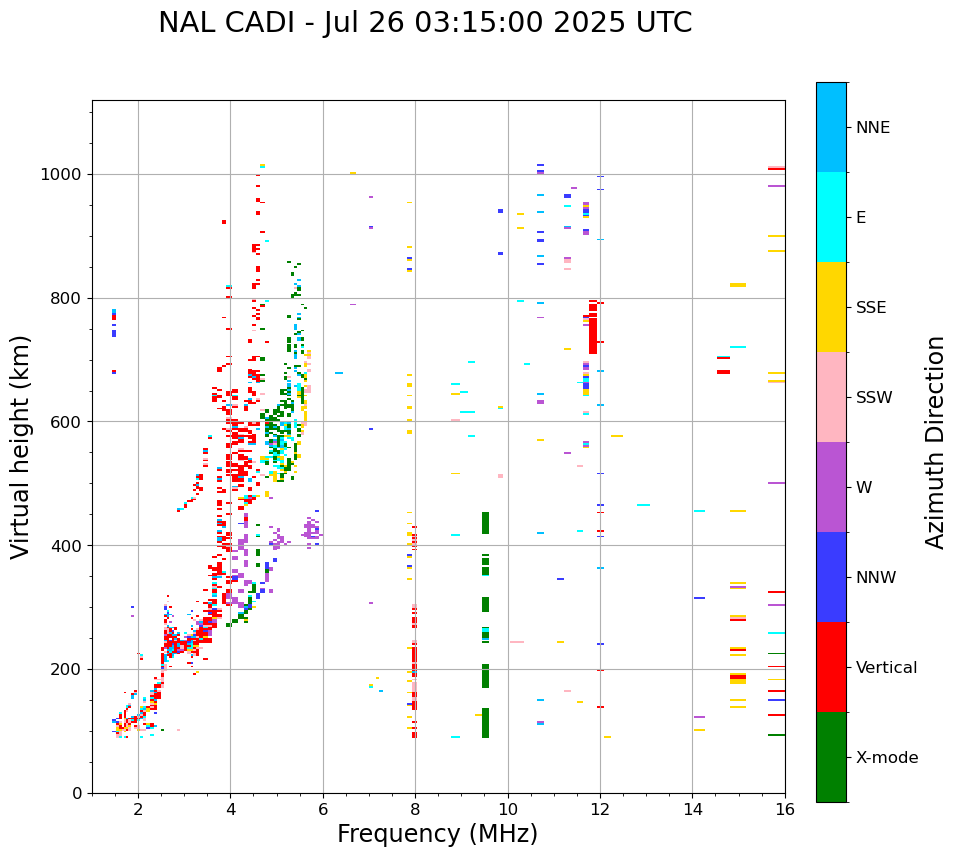 NAL CADI - Jul 26 03:15:00 2025 UTC

Virtual height (km)

1000
800
600
400
200
0

2
4
6
8
10
12
14
16

Frequency (MHz)

NNE
E
SSE
SSW
W
NNW
Vertical
X-mode

Azimuth Direction